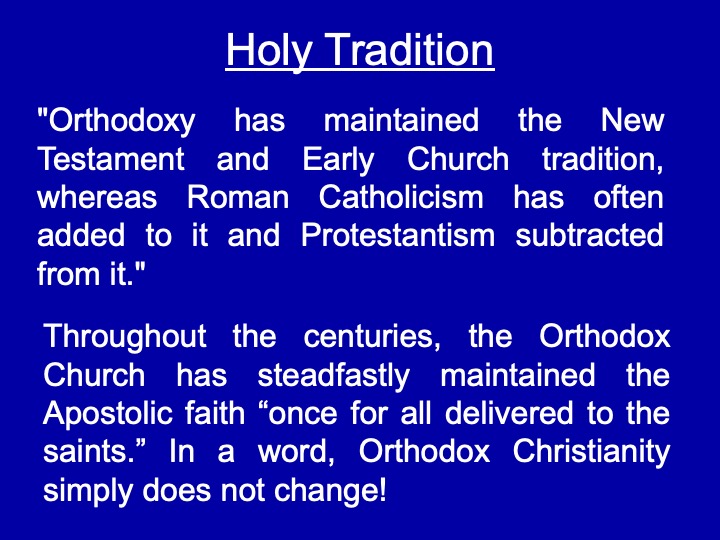 Holy Tradition

"Orthodoxy has maintained the New Testament and Early Church tradition, whereas Roman Catholicism has often added to it and Protestantism subtracted from it."

Throughout the centuries, the Orthodox Church has steadfastly maintained the Apostolic faith “once for all delivered to the saints.” In a word, Orthodox Christianity simply does not change!